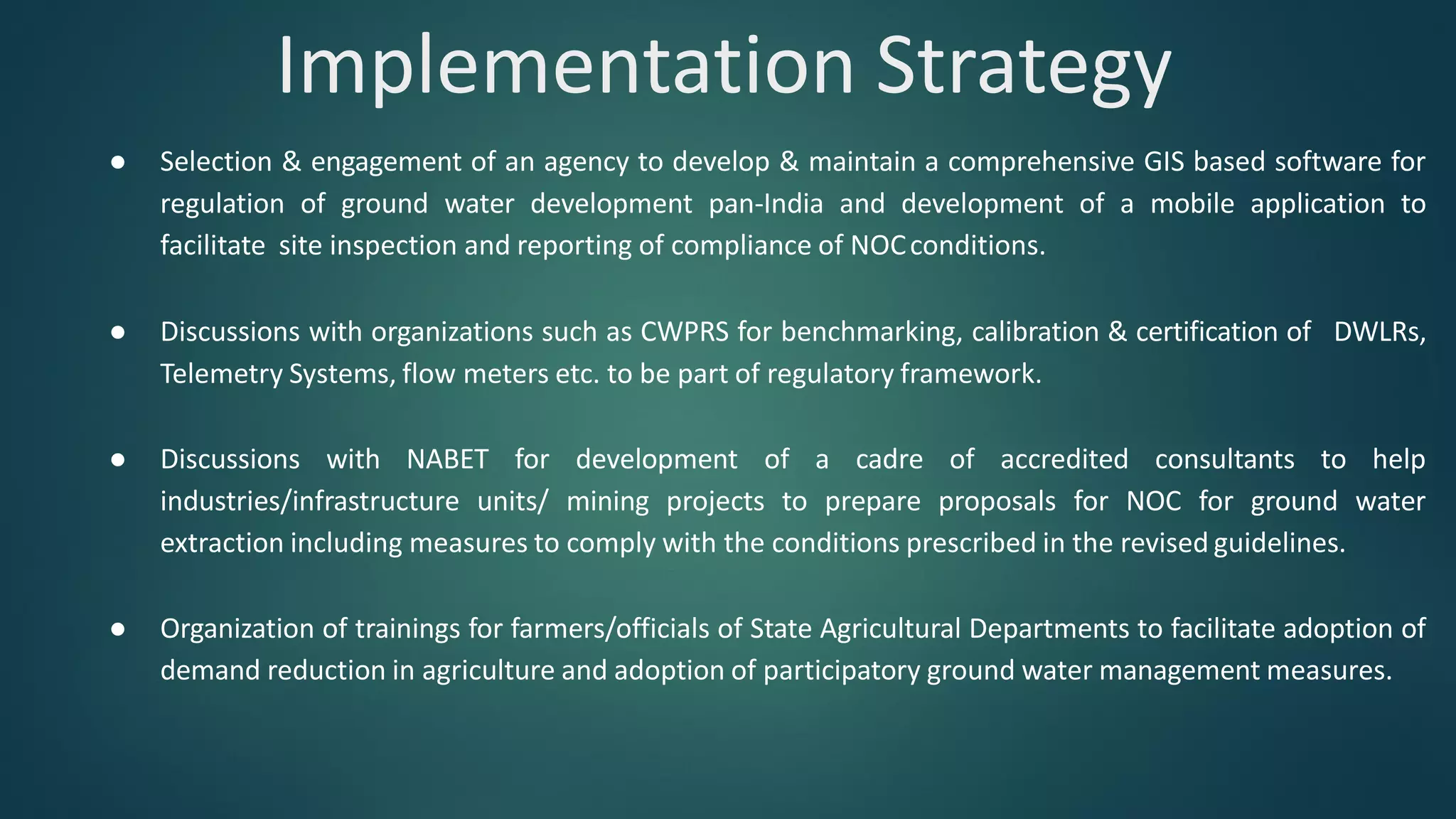 Implementation Strategy

● Selection & engagement of an agency to develop & maintain a comprehensive GIS based software for regulation of ground water development pan-India and development of a mobile application to facilitate site inspection and reporting of compliance of NOC conditions.

● Discussions with organizations such as CWPRS for benchmarking, calibration & certification of DWLRs, Telemetry Systems, flow meters etc. to be part of regulatory framework.

● Discussions with NABET for development of a cadre of accredited consultants to help industries/infrastructure units/ mining projects to prepare proposals for NOC for ground water extraction including measures to comply with the conditions prescribed in the revised guidelines.

● Organization of trainings for farmers/officials of State Agricultural Departments to facilitate adoption of demand reduction in agriculture and adoption of participatory ground water management measures.